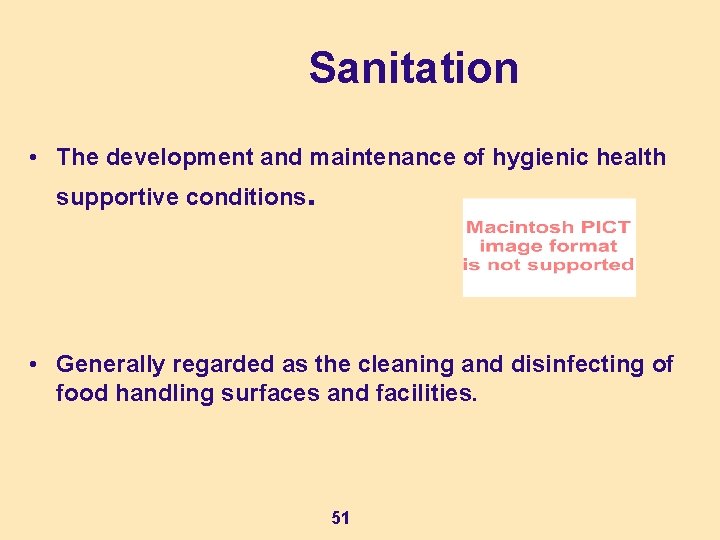 Sanitation

• The development and maintenance of hygienic health supportive conditions.

Macintosh PICT image format is not supported

• Generally regarded as the cleaning and disinfecting of food handling surfaces and facilities.

51